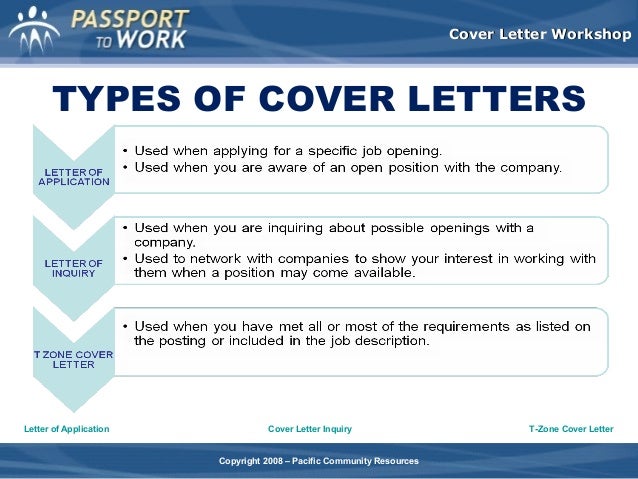 PASSPORT TO WORK

Cover Letter Workshop

TYPES OF COVER LETTERS

LETTER OF APPLICATION

• Used when applying for a specific job opening.
• Used when you are aware of an open position with the company.

LETTER OF INQUIRY

• Used when you are inquiring about possible openings with a company.
• Used to network with companies to show your interest in working with them when a position may come available.

T ZONE COVER LETTER

• Used when you have met all or most of the requirements as listed on the posting or included in the job description.

Letter of Application

Cover Letter Inquiry

T-Zone Cover Letter

Copyright 2008 – Pacific Community Resources